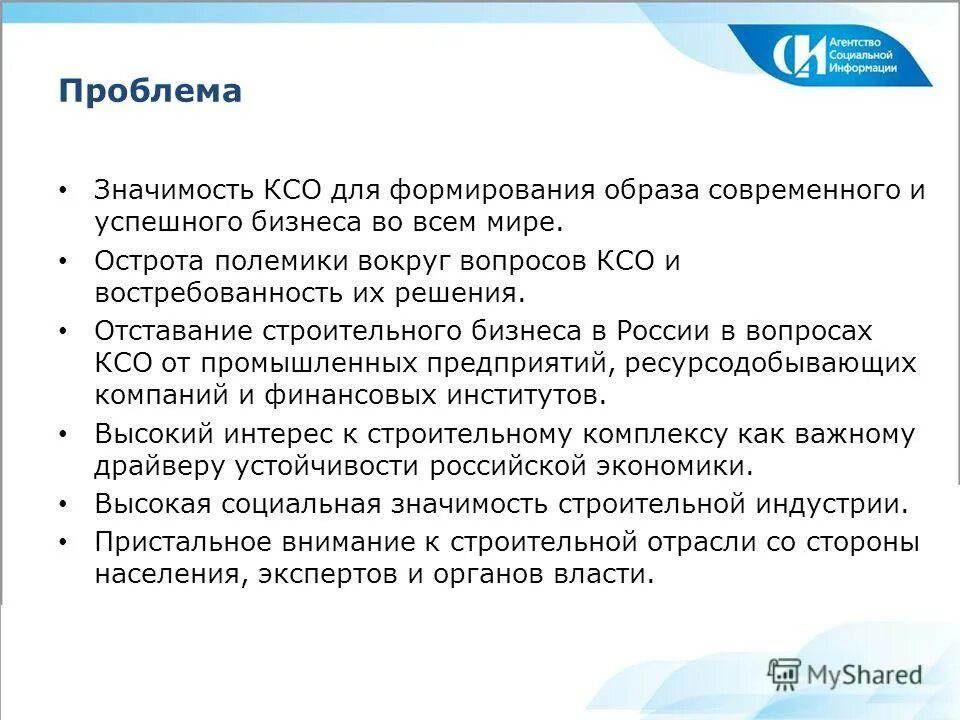 Агентство Социальной Информации

Проблема

• Значимость КСО для формирования образа современного и успешного бизнеса во всем мире.
• Острота полемики вокруг вопросов КСО и востребованность их решения.
• Отставание строительного бизнеса в России в вопросах КСО от промышленных предприятий, ресурсодобывающих компаний и финансовых институтов.
• Высокий интерес к строительному комплексу как важному драйверу устойчивости российской экономики.
• Высокая социальная значимость строительной индустрии.
• Пристальное внимание к строительной отрасли со стороны населения, экспертов и органов власти.

MyShared